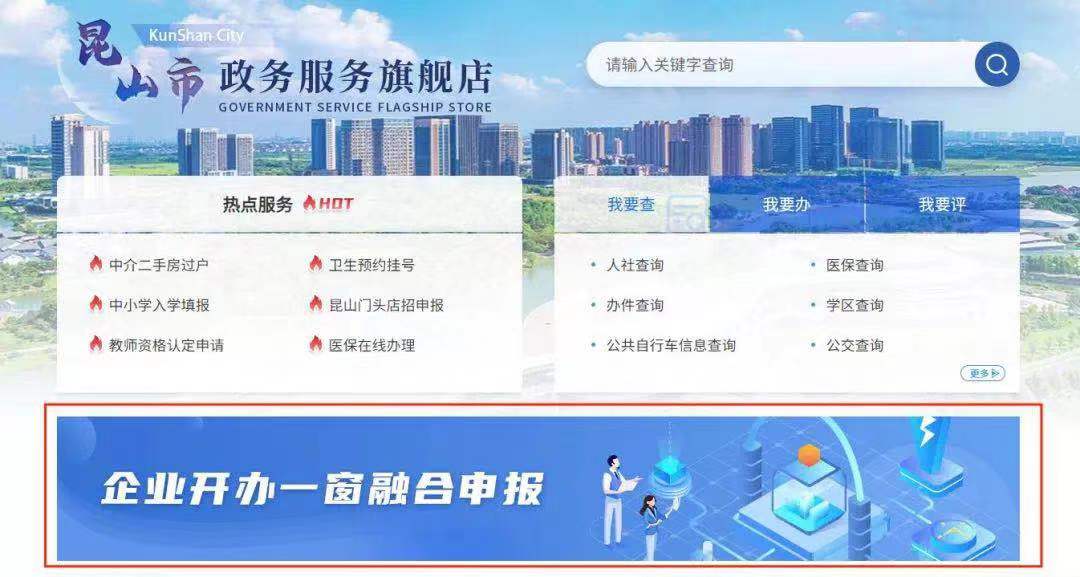 KunShan City
昆山市 政务服务旗舰店
GOVERNMENT SERVICE FLAGSHIP STORE

请输入关键字查询

热点服务 HOT

中介二手房过户
卫生预约挂号
中小学入学填报
昆山门头店招申报
教师资格认定申请
医保在线办理

我要查
我要办
我要评

人社查询
医保查询
办件查询
学区查询
公共自行车信息查询
公交查询
更多

企业开办一窗融合申报